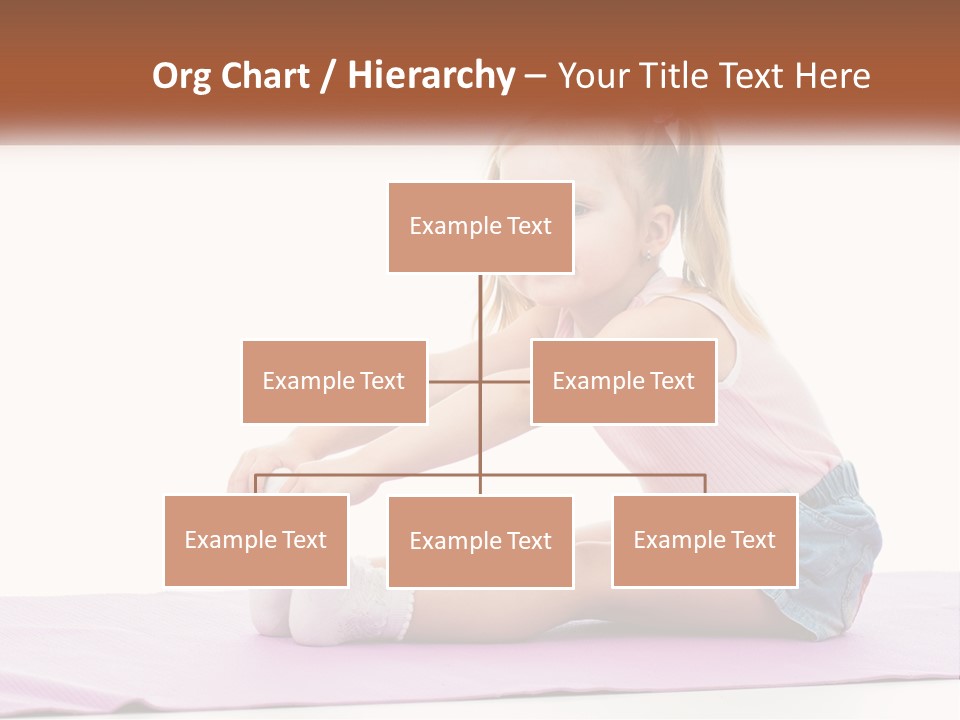 Org Chart / Hierarchy – Your Title Text Here

Example Text

Example Text

Example Text

Example Text

Example Text

Example Text